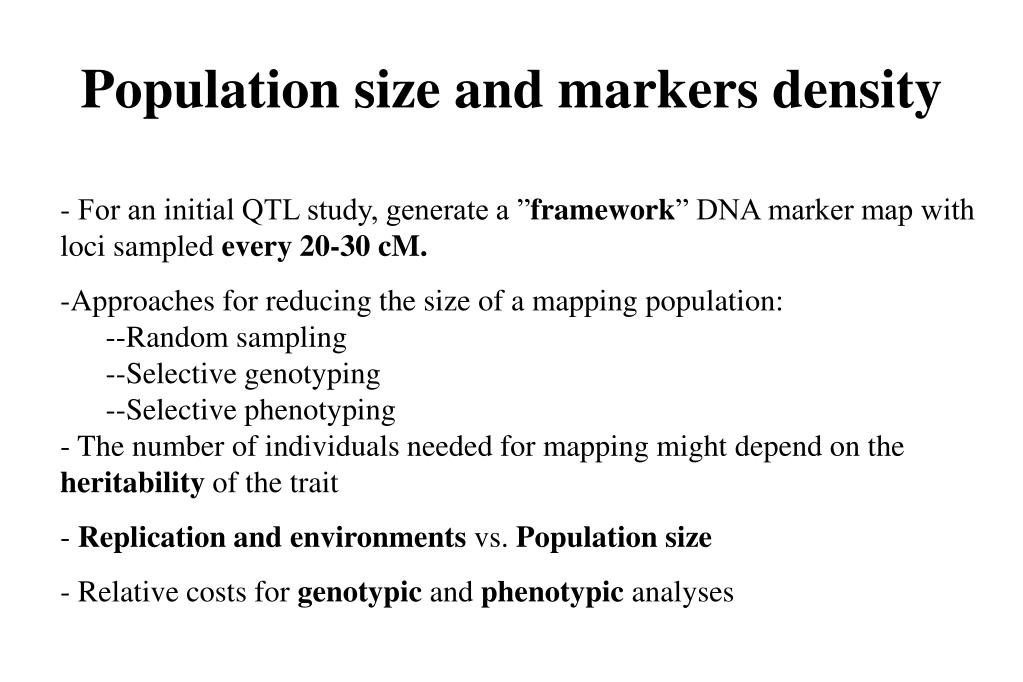 Population size and markers density

- For an initial QTL study, generate a ”framework” DNA marker map with loci sampled every 20-30 cM.

-Approaches for reducing the size of a mapping population:
--Random sampling
--Selective genotyping
--Selective phenotyping
- The number of individuals needed for mapping might depend on the heritability of the trait

- Replication and environments vs. Population size

- Relative costs for genotypic and phenotypic analyses